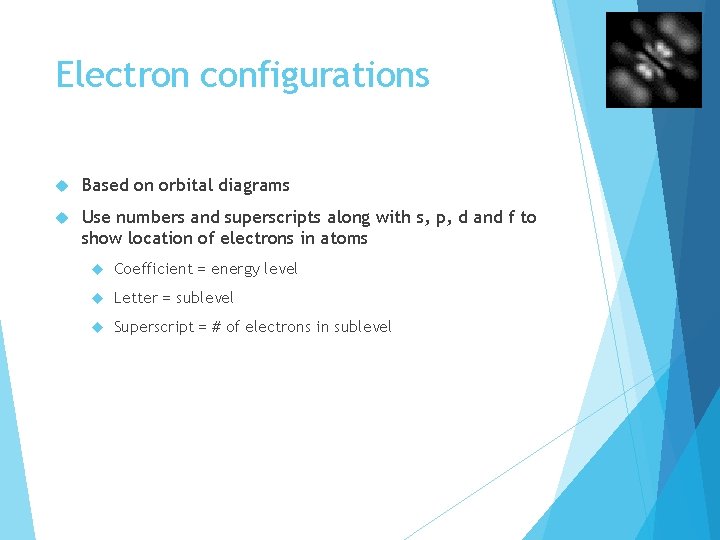 Electron configurations

Based on orbital diagrams

Use numbers and superscripts along with s, p, d and f to show location of electrons in atoms

Coefficient = energy level

Letter = sublevel

Superscript = # of electrons in sublevel